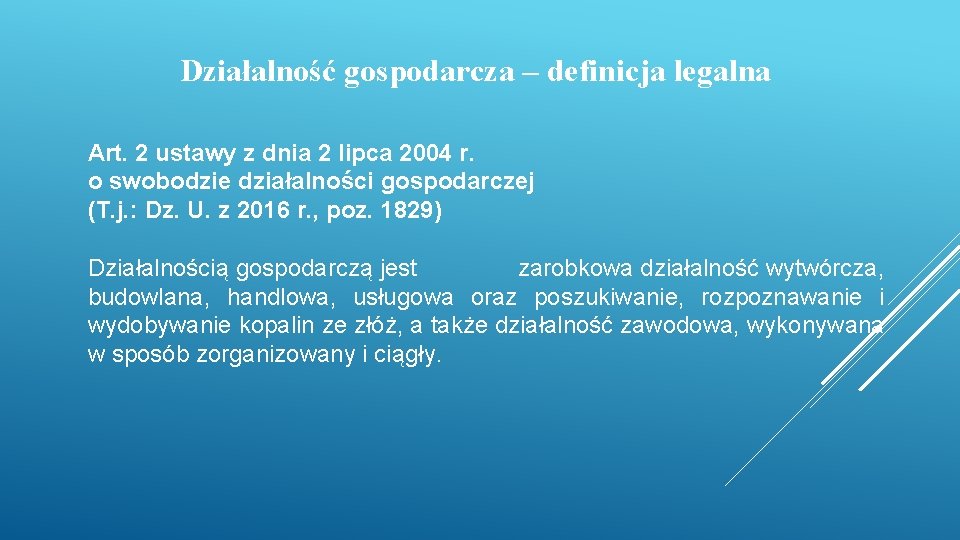 Działalność gospodarcza – definicja legalna

Art. 2 ustawy z dnia 2 lipca 2004 r.
o swobodzie działalności gospodarczej
(T.j.: Dz. U. z 2016 r., poz. 1829)

Działalnością gospodarczą jest zarobkowa działalność wytwórcza, budowlana, handlowa, usługowa oraz poszukiwanie, rozpoznawanie i wydobywanie kopalin ze złóż, a także działalność zawodowa, wykonywana w sposób zorganizowany i ciągły.